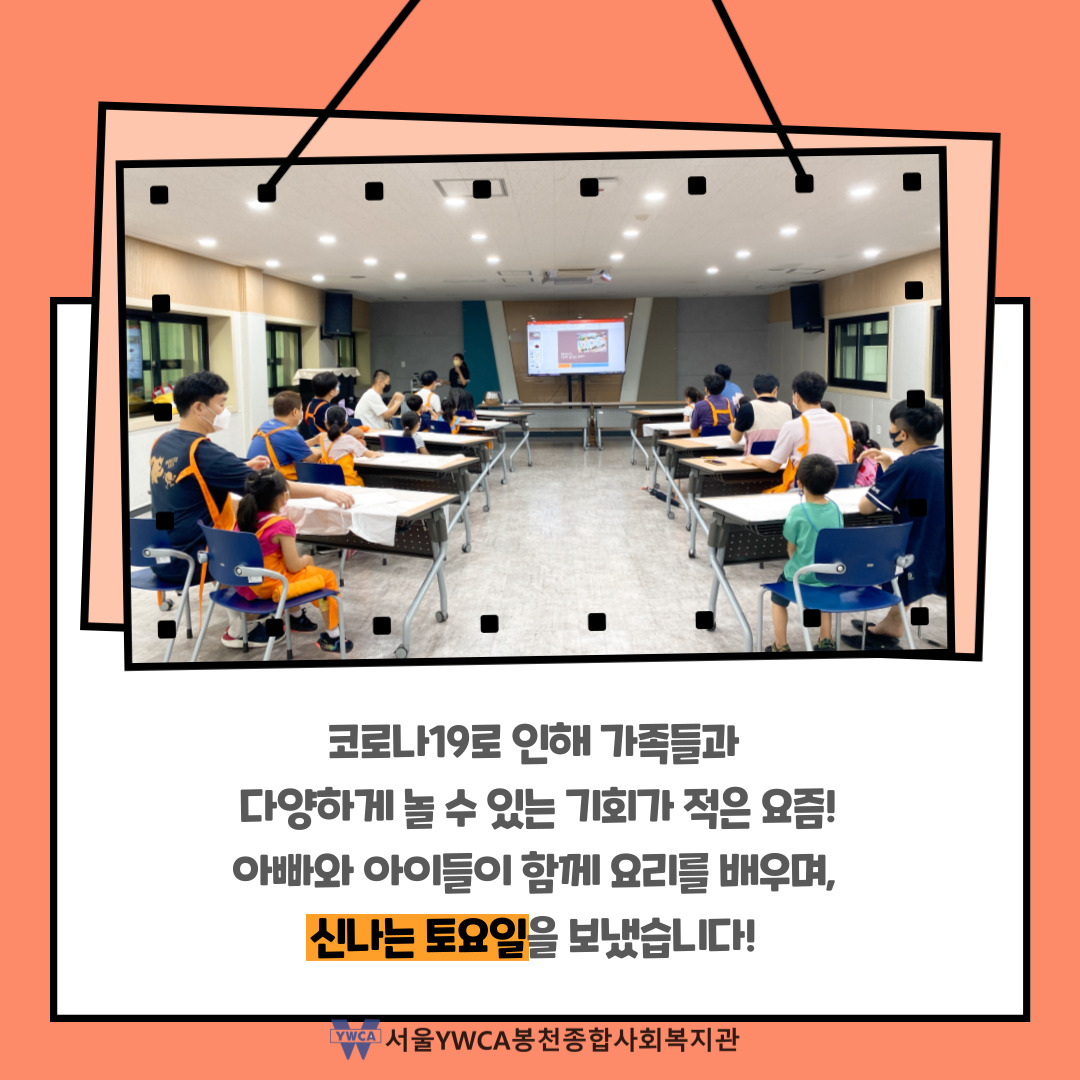 코로나19로 인해 가족들과
다양하게 놀 수 있는 기회가 적은 요즘!
아빠와 아이들이 함께 요리를 배우며,
신나는 토요일을 보냈습니다!

YWCA 서울YWCA봉천종합사회복지관